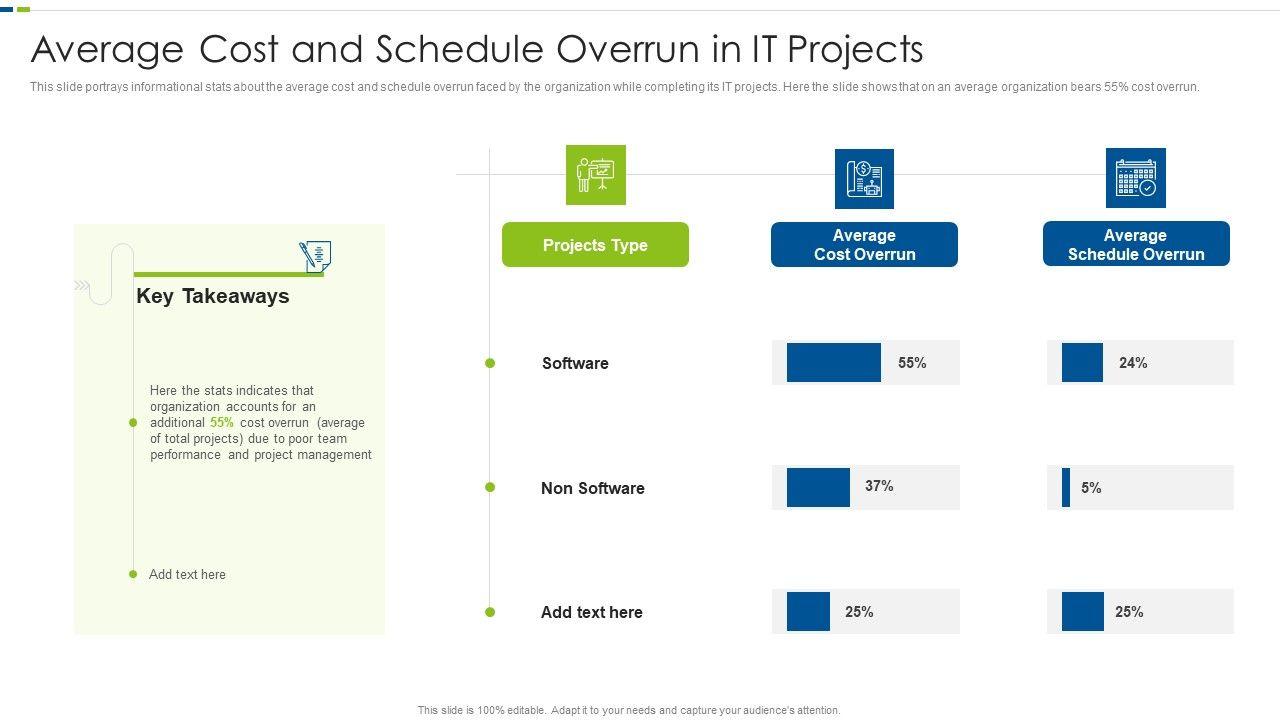 Average Cost and Schedule Overrun in IT Projects

This slide portrays informational stats about the average cost and schedule overrun faced by the organization while completing its IT projects. Here the slide shows that on an average organization bears 55% cost overrun.

Key Takeaways

Here the stats indicates that organization accounts for an additional 55% cost overrun (average of total projects) due to poor team performance and project management

Add text here

| Projects Type | Average Cost Overrun | Average Schedule Overrun |
|---|---|---|
| Software | 55% | 24% |
| Non Software | 37% | 5% |
| Add text here | 25% | 25% |

This slide is 100% editable. Adapt it to your needs and capture your audience's attention.